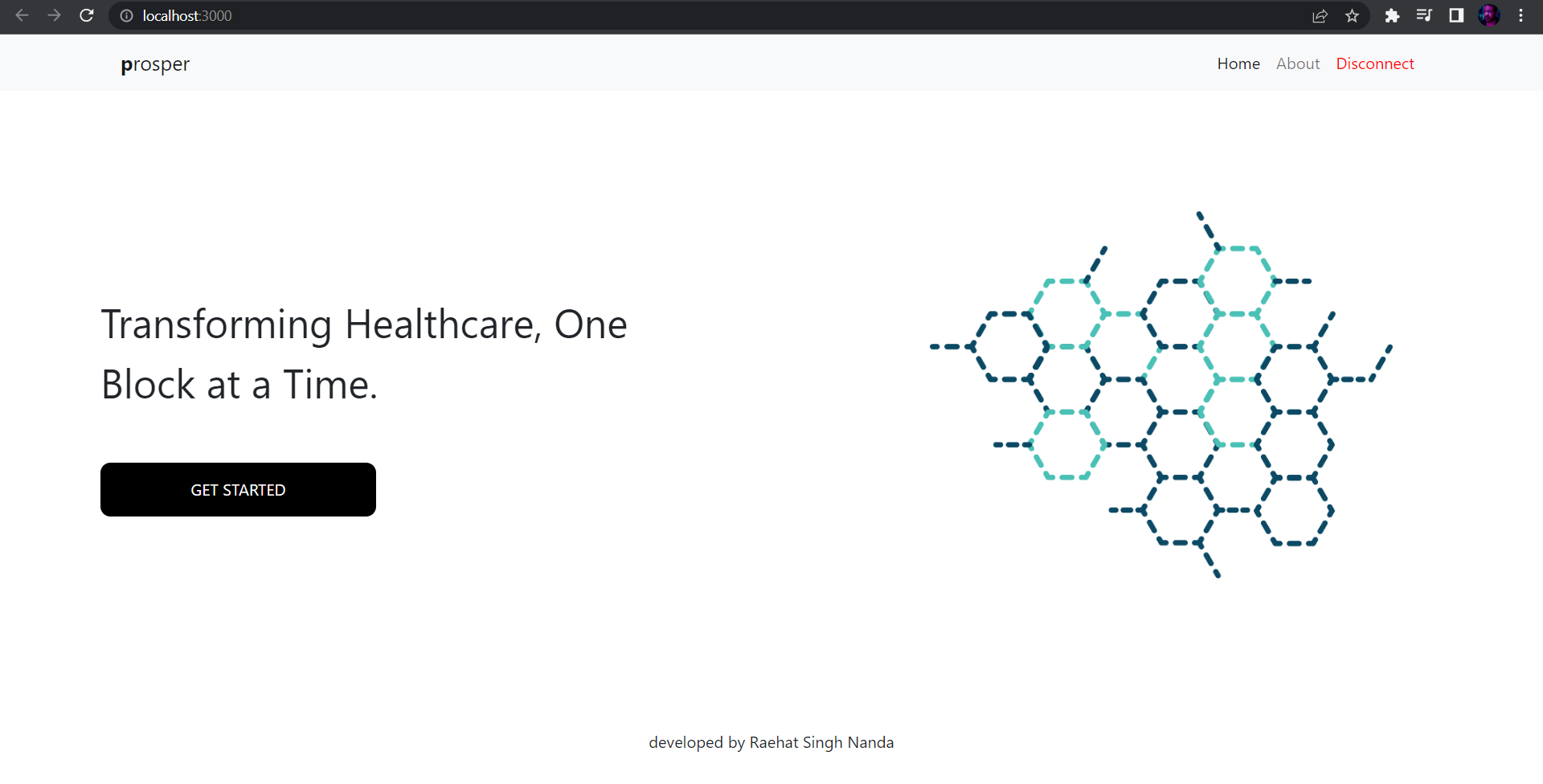 localhost:3000

prosper

Home About Disconnect

Transforming Healthcare, One Block at a Time.

GET STARTED

developed by Raehat Singh Nanda